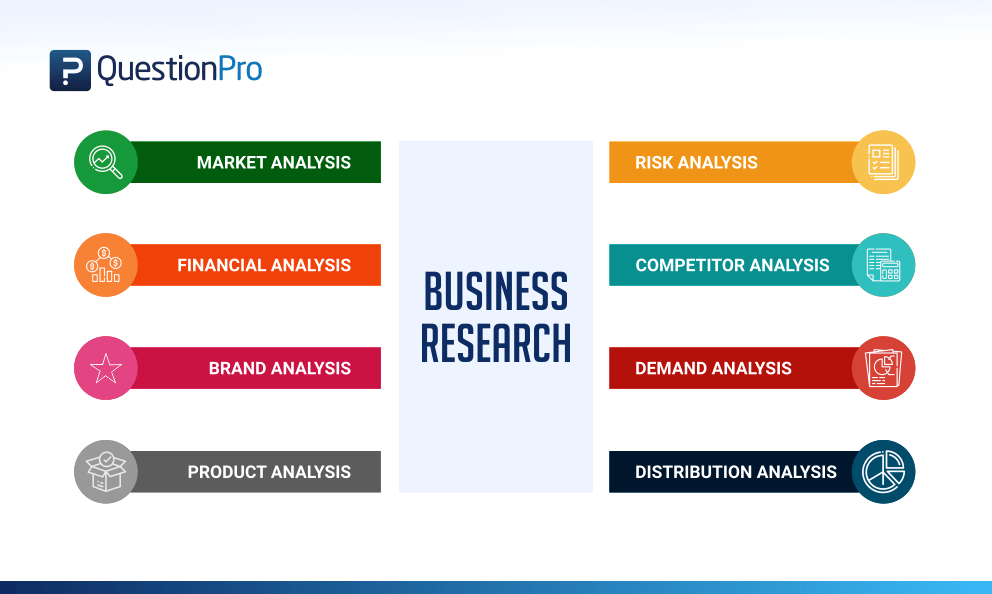 QuestionPro

MARKET ANALYSIS

FINANCIAL ANALYSIS

BRAND ANALYSIS

PRODUCT ANALYSIS

BUSINESS RESEARCH

RISK ANALYSIS

COMPETITOR ANALYSIS

DEMAND ANALYSIS

DISTRIBUTION ANALYSIS